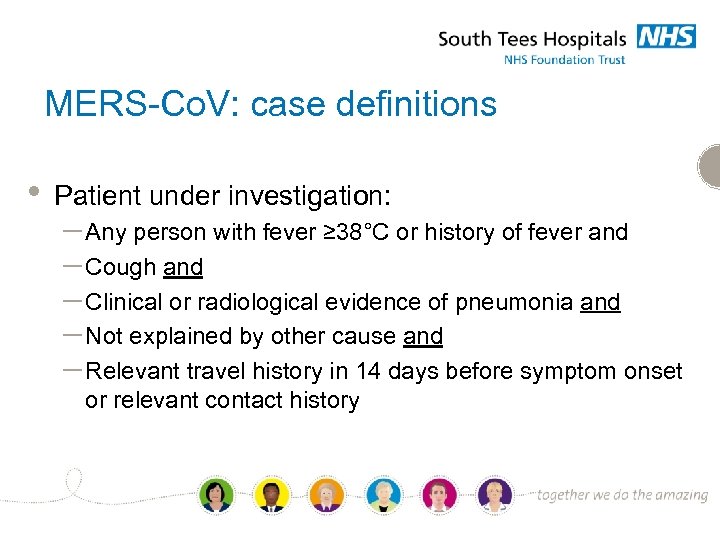 South Tees Hospitals NHS
NHS Foundation Trust

MERS-CoV: case definitions

• Patient under investigation:
– Any person with fever ≥38°C or history of fever and
– Cough and
– Clinical or radiological evidence of pneumonia and
– Not explained by other cause and
– Relevant travel history in 14 days before symptom onset or relevant contact history

together we do the amazing